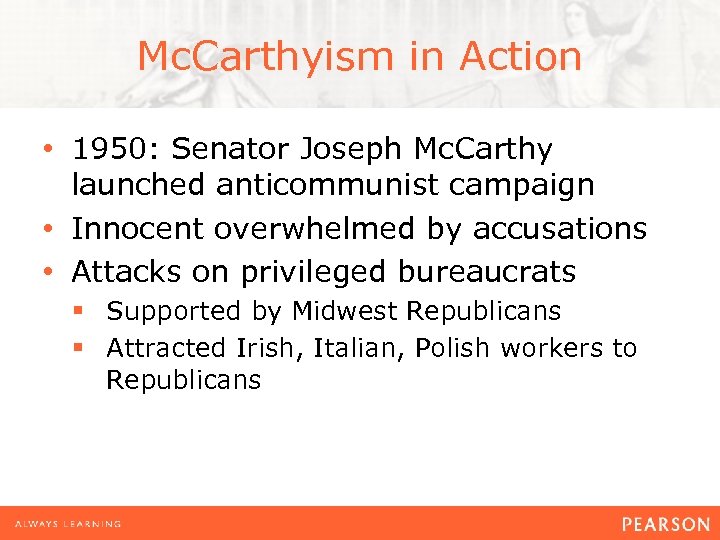 McCarthyism in Action

• 1950: Senator Joseph McCarthy launched anticommunist campaign
• Innocent overwhelmed by accusations
• Attacks on privileged bureaucrats
  ▪ Supported by Midwest Republicans
  ▪ Attracted Irish, Italian, Polish workers to Republicans

ALWAYS LEARNING

PEARSON